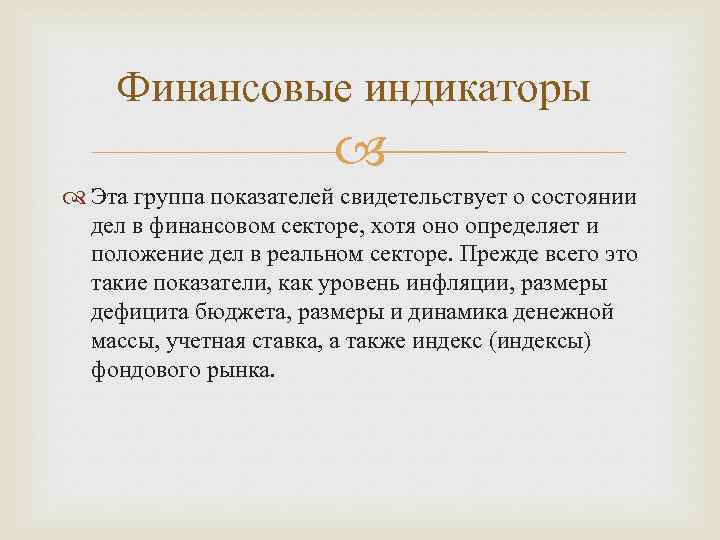 Финансовые индикаторы

Эта группа показателей свидетельствует о состоянии дел в финансовом секторе, хотя оно определяет и положение дел в реальном секторе. Прежде всего это такие показатели, как уровень инфляции, размеры дефицита бюджета, размеры и динамика денежной массы, учетная ставка, а также индекс (индексы) фондового рынка.